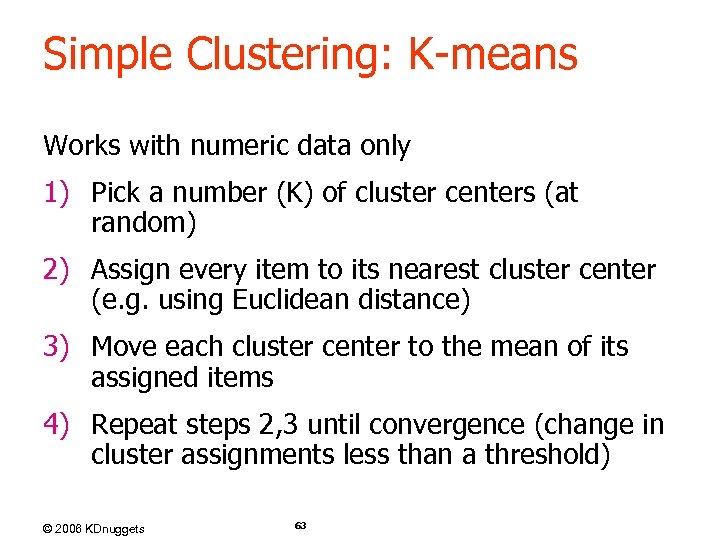 Simple Clustering: K-means

Works with numeric data only

1) Pick a number (K) of cluster centers (at random)

2) Assign every item to its nearest cluster center (e.g. using Euclidean distance)

3) Move each cluster center to the mean of its assigned items

4) Repeat steps 2,3 until convergence (change in cluster assignments less than a threshold)

© 2006 KDnuggets

63